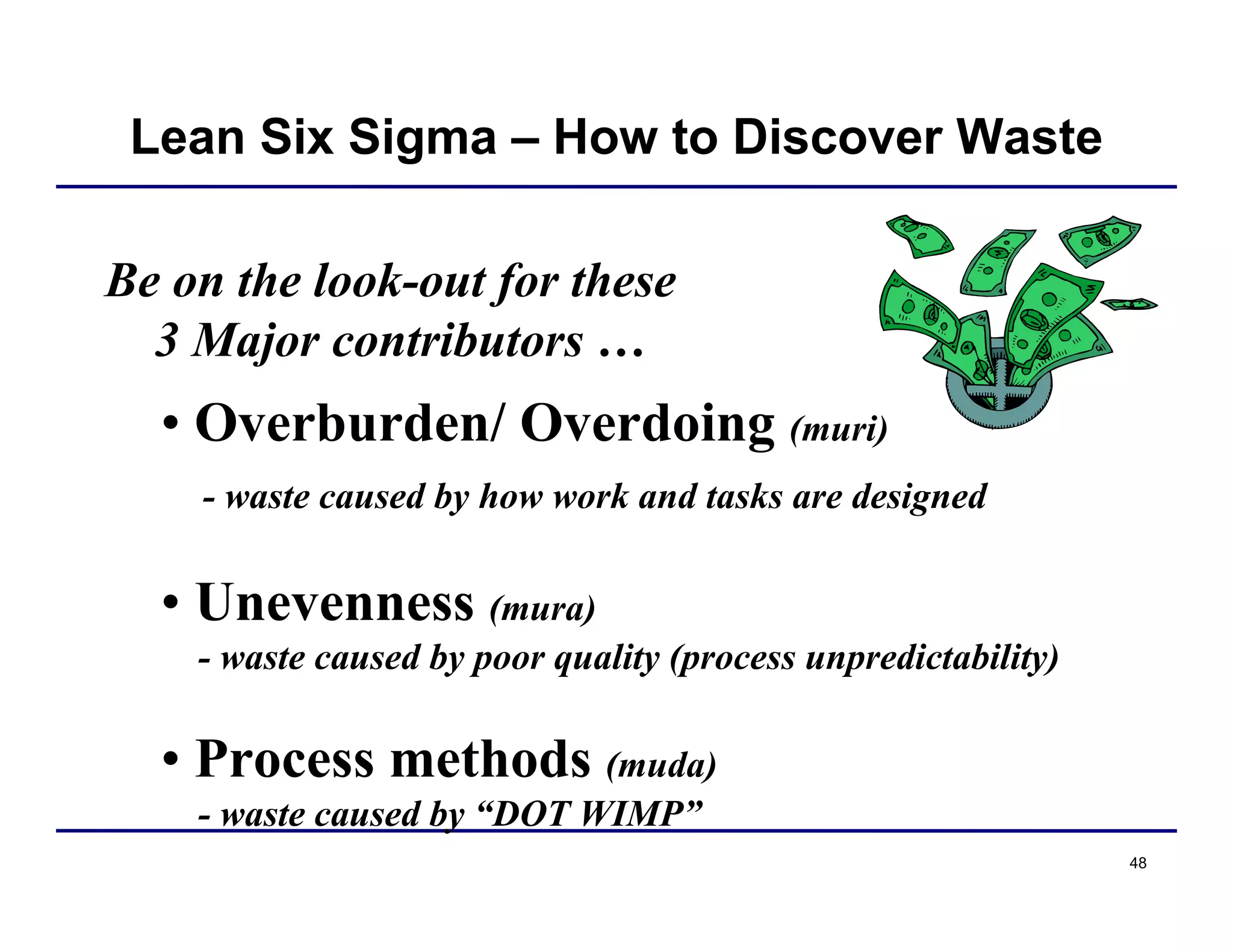 Lean Six Sigma – How to Discover Waste

Be on the look-out for these 3 Major contributors …

• Overburden/ Overdoing (muri)

- waste caused by how work and tasks are designed

• Unevenness (mura)

- waste caused by poor quality (process unpredictability)

• Process methods (muda)

- waste caused by “DOT WIMP”

48